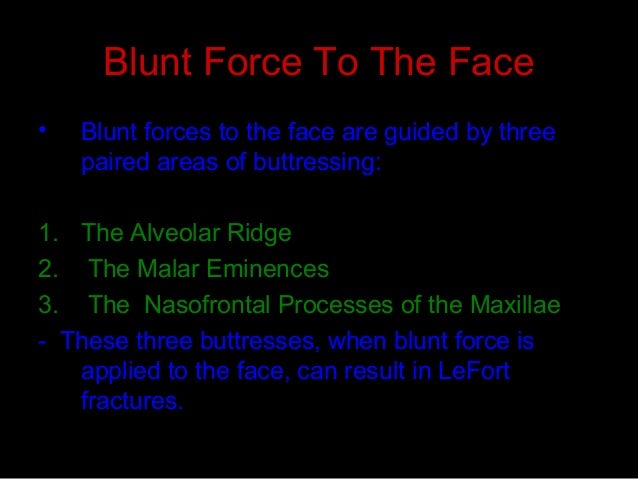 Blunt Force To The Face

• Blunt forces to the face are guided by three paired areas of buttressing:

1. The Alveolar Ridge
2. The Malar Eminences
3. The Nasofrontal Processes of the Maxillae
- These three buttresses, when blunt force is applied to the face, can result in LeFort fractures.